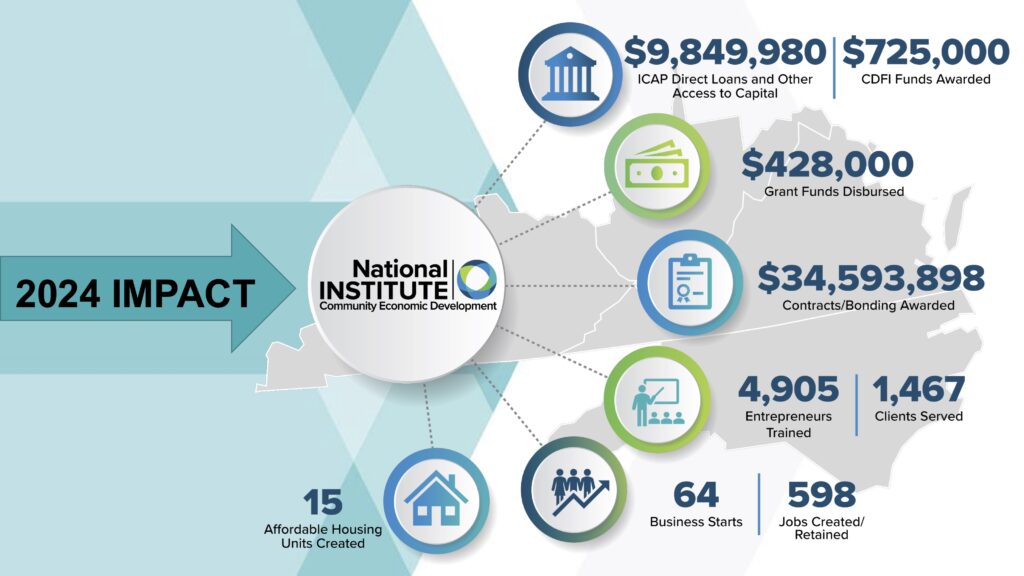 2024 IMPACT

National INSTITUTE Community Economic Development

$9,849,980
ICAP Direct Loans and Other Access to Capital

$725,000
CDFI Funds Awarded

$428,000
Grant Funds Disbursed

$34,593,898
Contracts/Bonding Awarded

4,905
Entrepreneurs Trained

1,467
Clients Served

64
Business Starts

598
Jobs Created/ Retained

15
Affordable Housing Units Created